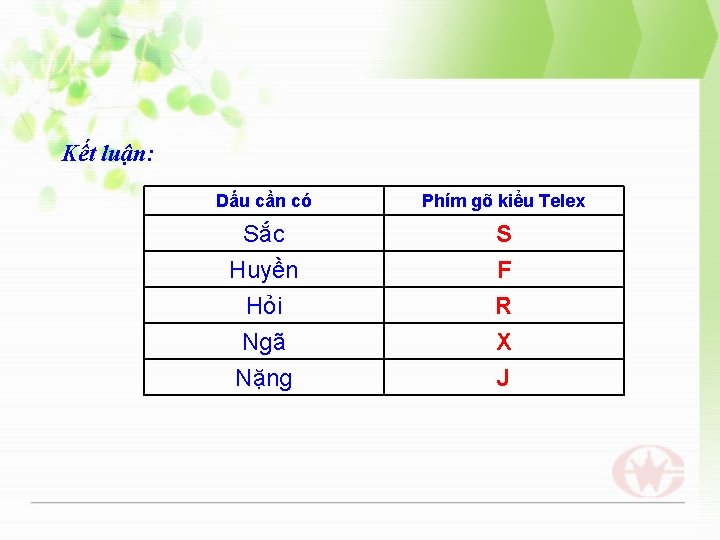 Kết luận:

| Dấu cần có | Phím gõ kiểu Telex |
|---|---|
| Sắc | S |
| Huyền | F |
| Hỏi | R |
| Ngã | X |
| Nặng | J |